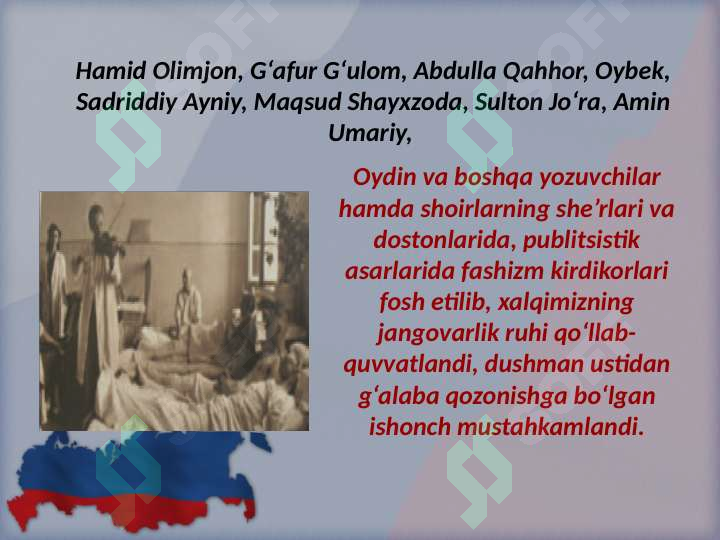 Hamid Olimjon, G‘afur G‘ulom, Abdulla Qahhor, Oybek, Sadriddiy Ayniy, Maqsud Shayxzoda, Sulton Jo‘ra, Amin Umariy,

Oydin va boshqa yozuvchilar hamda shoirlarning she’rlari va dostonlarida, publitsistik asarlarida fashizm kirdikorlari fosh etilib, xalqimizning jangovarlik ruhi qo‘llab-quvvatlandi, dushman ustidan g‘alaba qozonishga bo‘lgan ishonch mustahkamlandi.